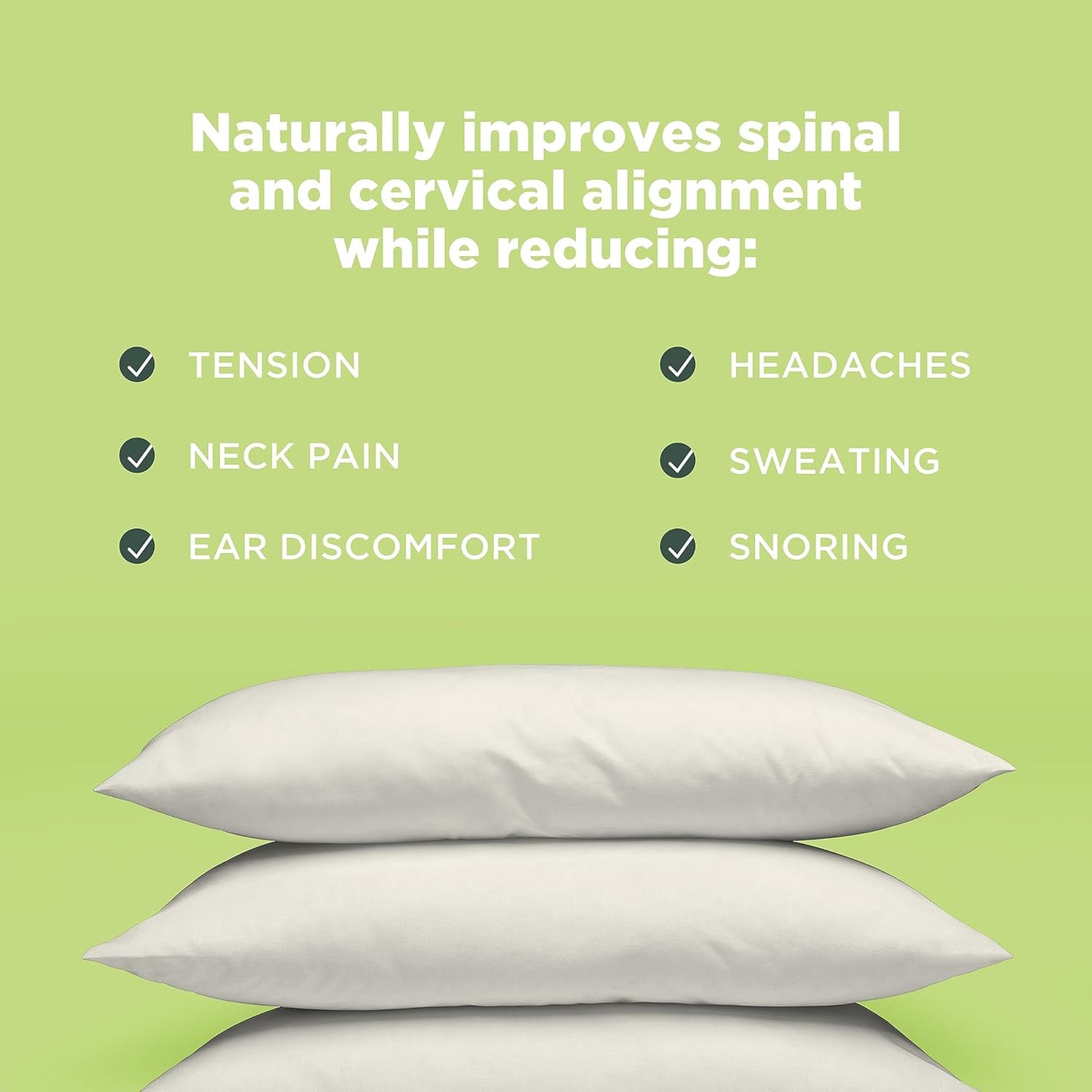 Naturally improves spinal and cervical alignment while reducing:

TENSION

NECK PAIN

EAR DISCOMFORT

HEADACHES

SWEATING

SNORING